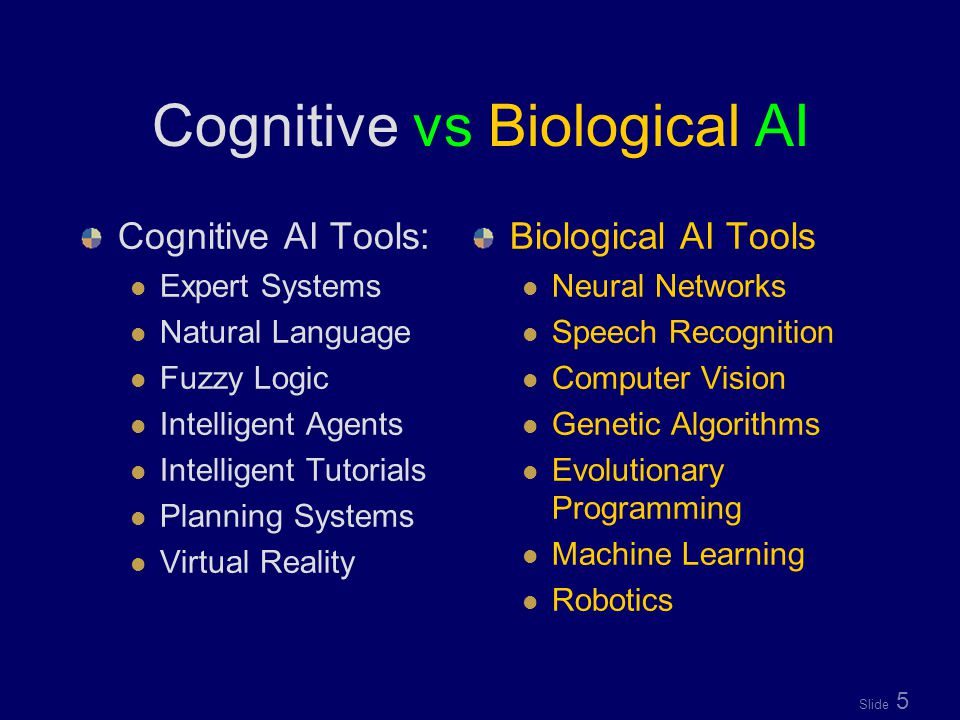 Cognitive vs Biological AI

Cognitive AI Tools:
- Expert Systems
- Natural Language
- Fuzzy Logic
- Intelligent Agents
- Intelligent Tutorials
- Planning Systems
- Virtual Reality

Biological AI Tools
- Neural Networks
- Speech Recognition
- Computer Vision
- Genetic Algorithms
- Evolutionary Programming
- Machine Learning
- Robotics

Slide 5